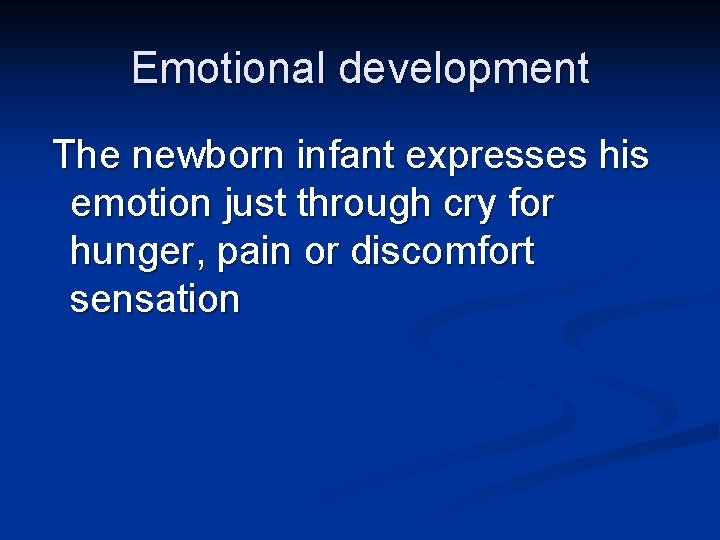 Emotional development

The newborn infant expresses his emotion just through cry for hunger, pain or discomfort sensation